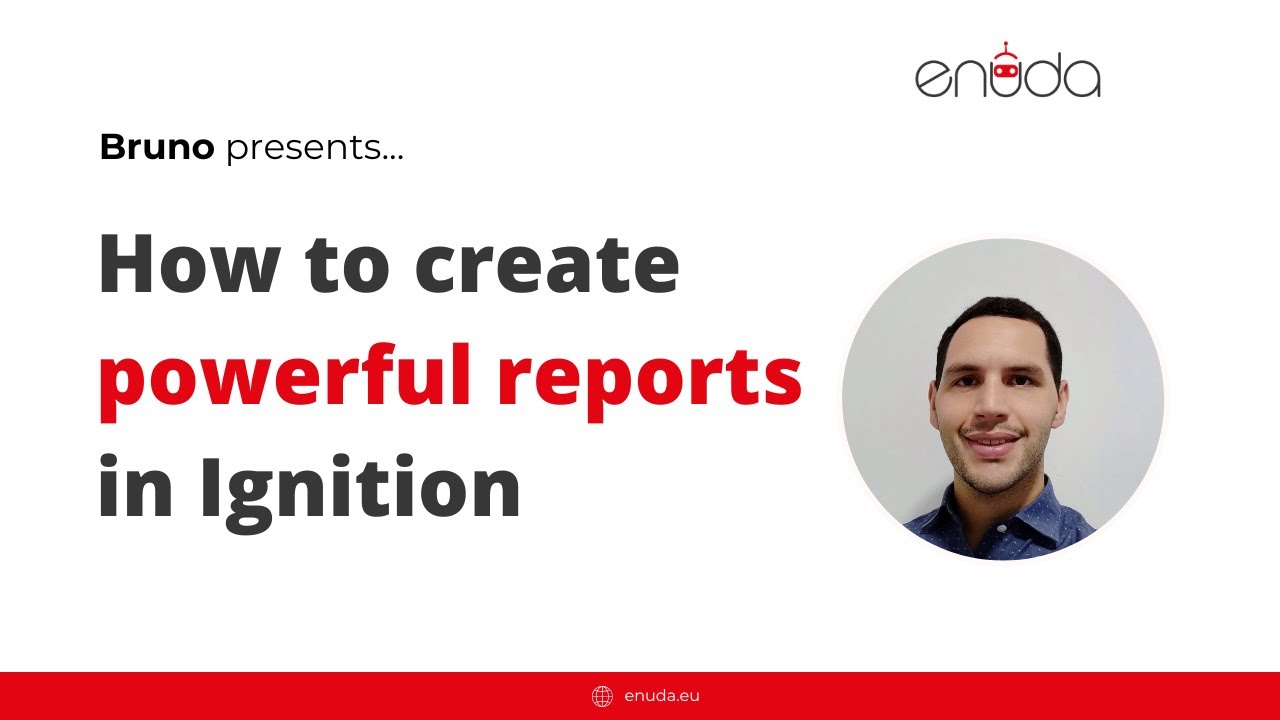 enuda

Bruno presents...

How to create powerful reports in Ignition

enuda.eu